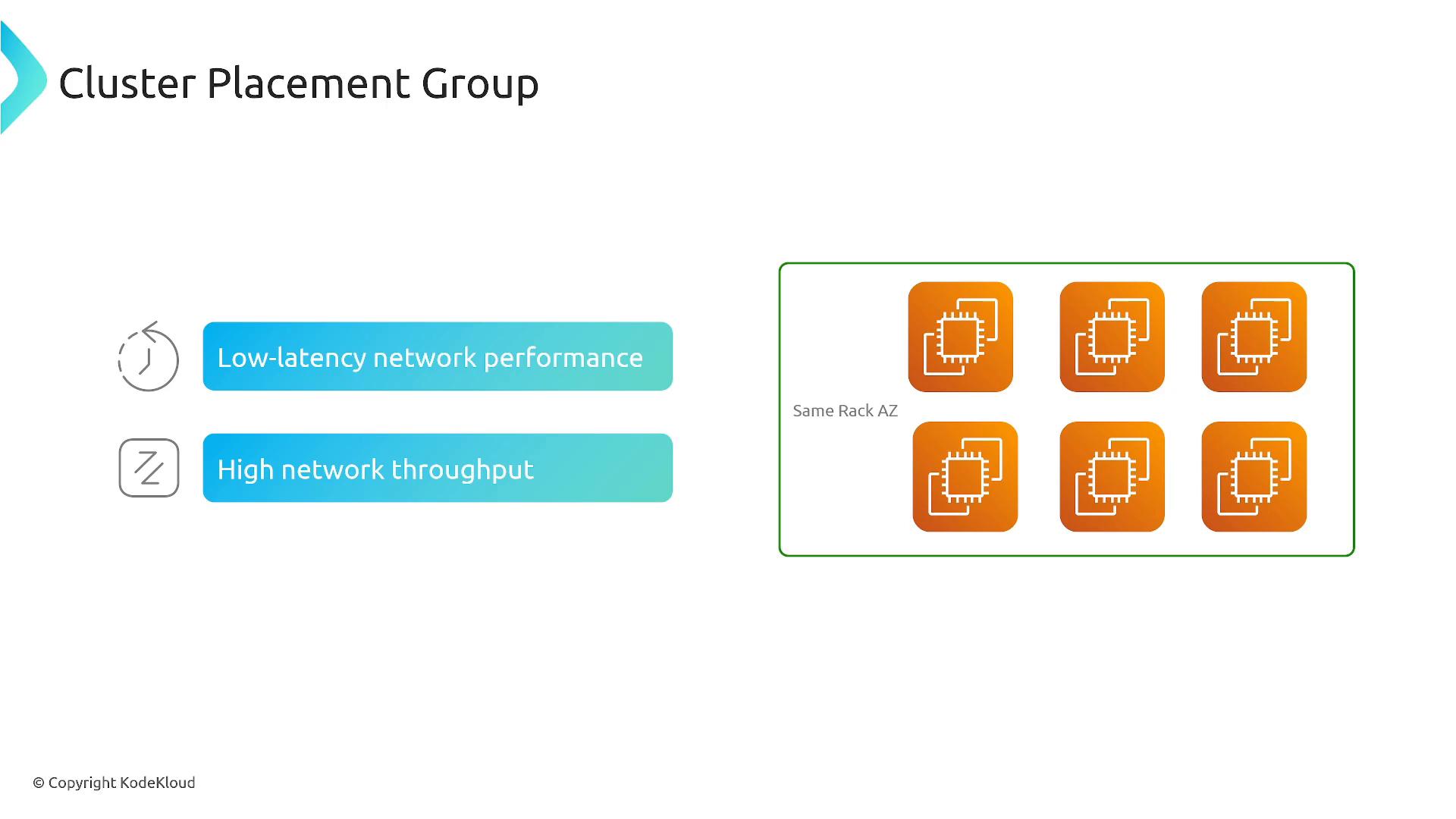 Cluster Placement Group

Low-latency network performance

High network throughput

Same Rack AZ

© Copyright KodeKloud